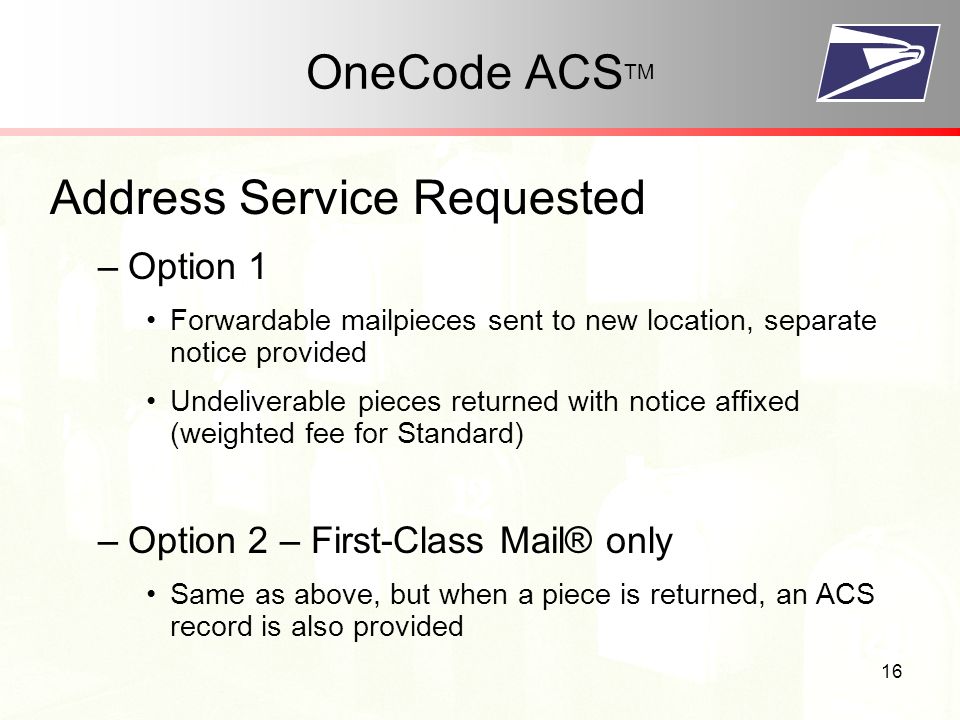 OneCode ACS™

Address Service Requested

– Option 1

• Forwardable mailpieces sent to new location, separate notice provided

• Undeliverable pieces returned with notice affixed (weighted fee for Standard)

– Option 2 – First-Class Mail® only

• Same as above, but when a piece is returned, an ACS record is also provided

16